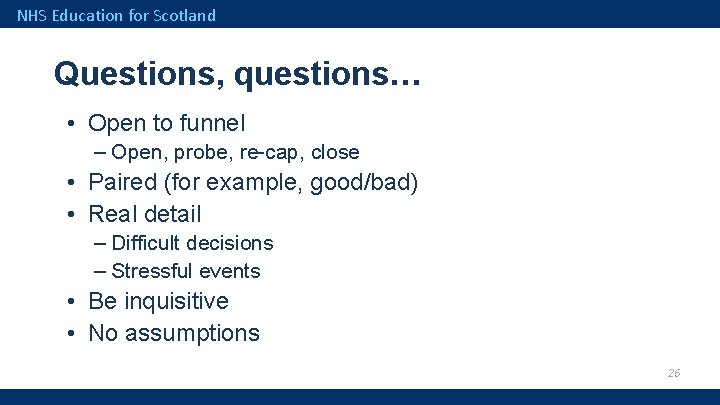 NHS Education for Scotland

Questions, questions…

• Open to funnel
– Open, probe, re-cap, close
• Paired (for example, good/bad)
• Real detail
– Difficult decisions
– Stressful events
• Be inquisitive
• No assumptions

26